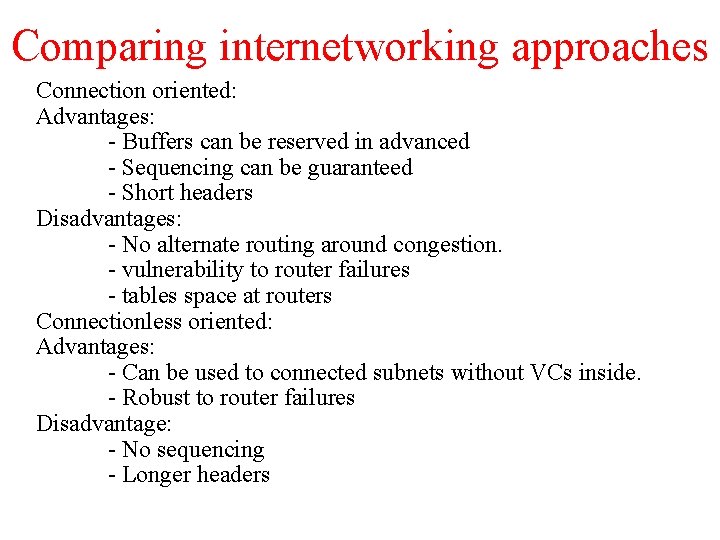 Comparing internetworking approaches

Connection oriented:
Advantages:
- Buffers can be reserved in advanced
- Sequencing can be guaranteed
- Short headers
Disadvantages:
- No alternate routing around congestion.
- vulnerability to router failures
- tables space at routers
Connectionless oriented:
Advantages:
- Can be used to connected subnets without VCs inside.
- Robust to router failures
Disadvantage:
- No sequencing
- Longer headers